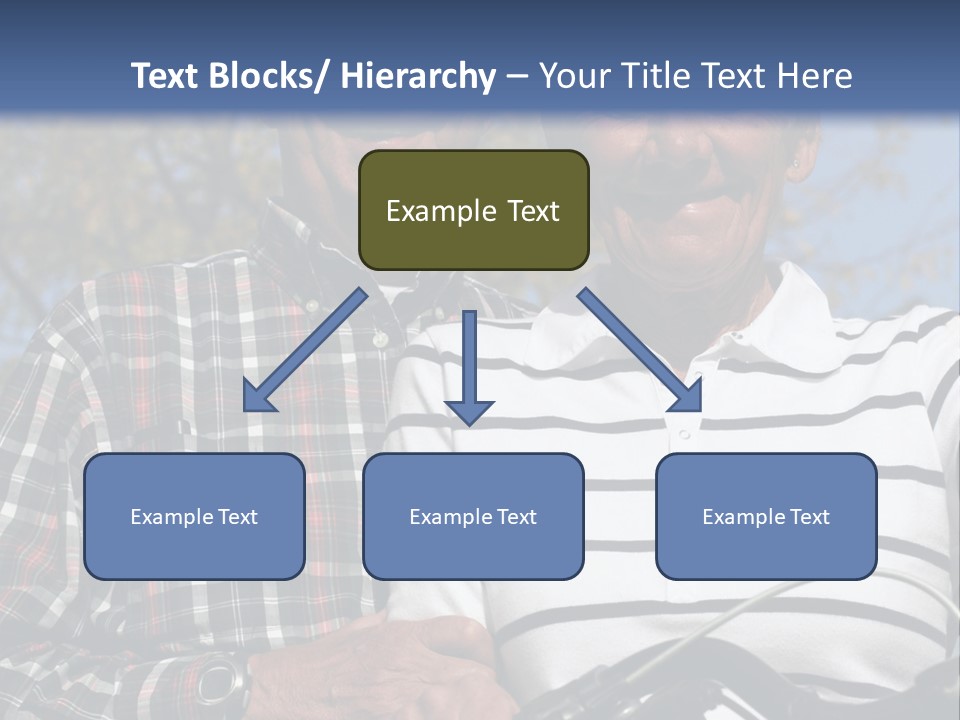 Text Blocks/ Hierarchy – Your Title Text Here

Example Text

Example Text

Example Text

Example Text